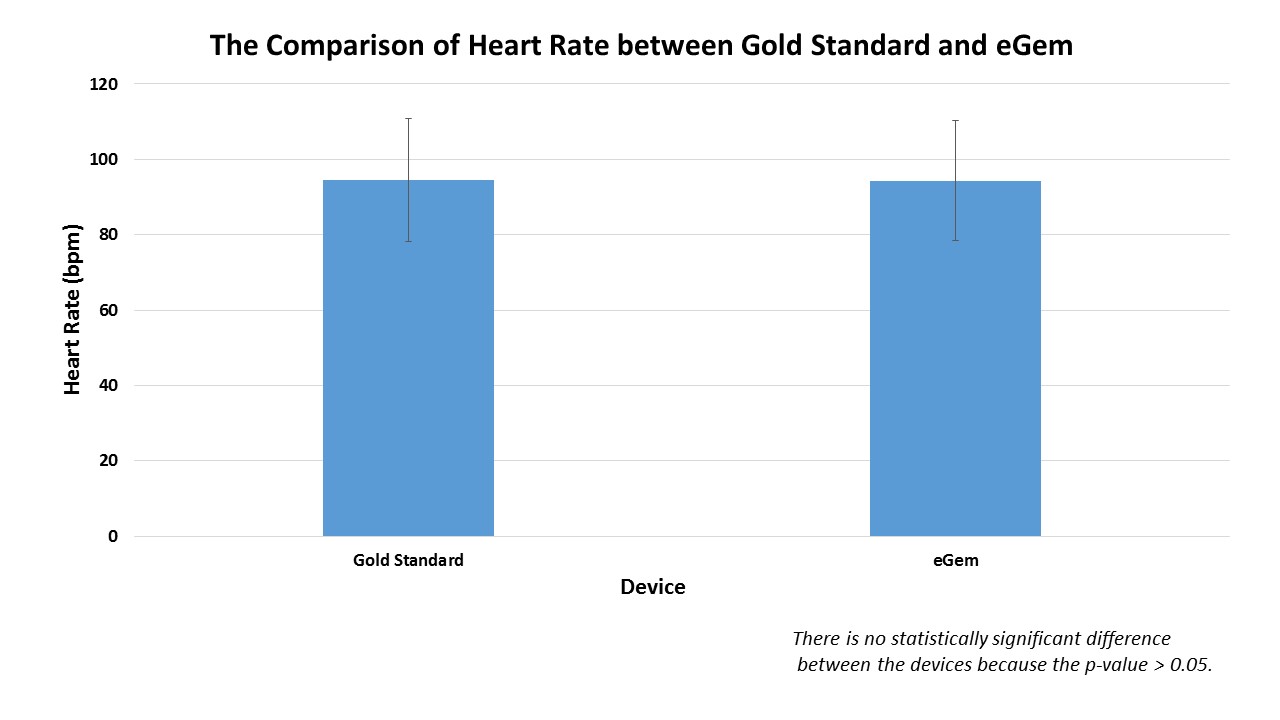 The Comparison of Heart Rate between Gold Standard and eGem

Heart Rate (bpm)

120
100
80
60
40
20
0

Gold Standard
eGem

Device

There is no statistically significant difference between the devices because the p-value > 0.05.